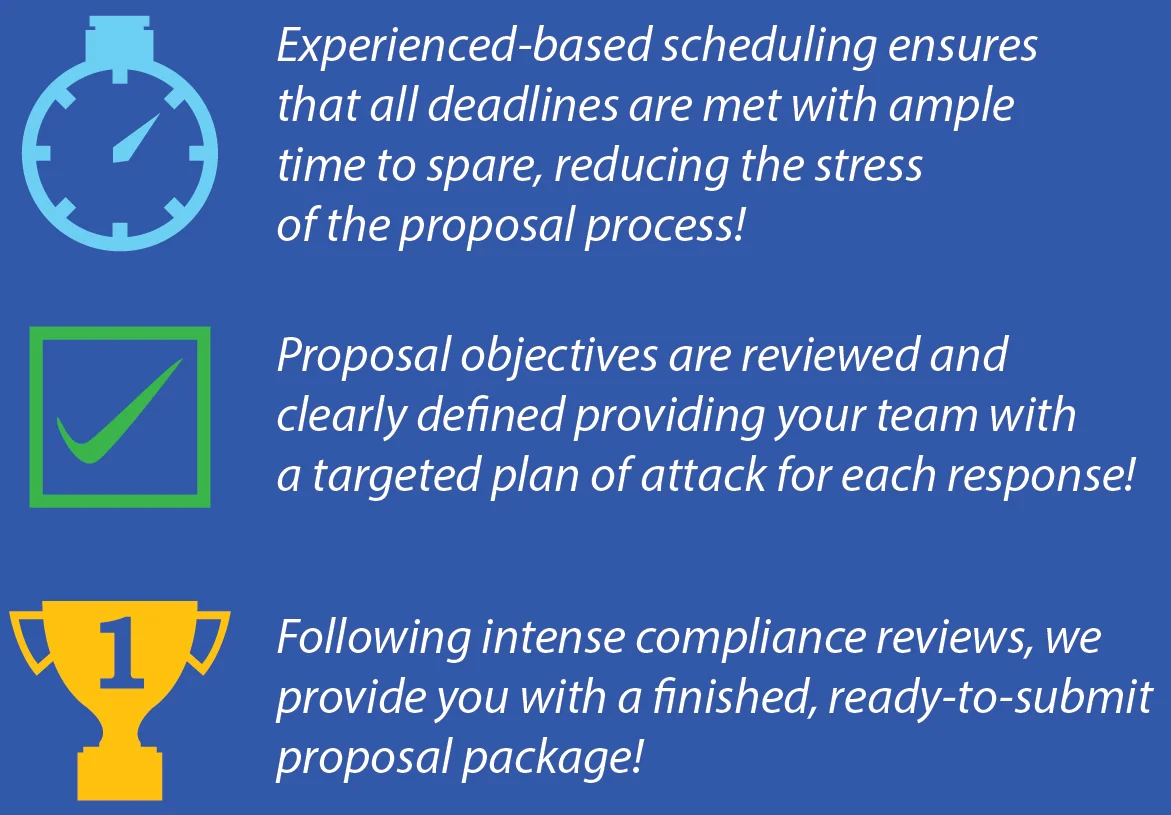 Experienced-based scheduling ensures that all deadlines are met with ample time to spare, reducing the stress of the proposal process!

Proposal objectives are reviewed and clearly defined providing your team with a targeted plan of attack for each response!

1

Following intense compliance reviews, we provide you with a finished, ready-to-submit proposal package!